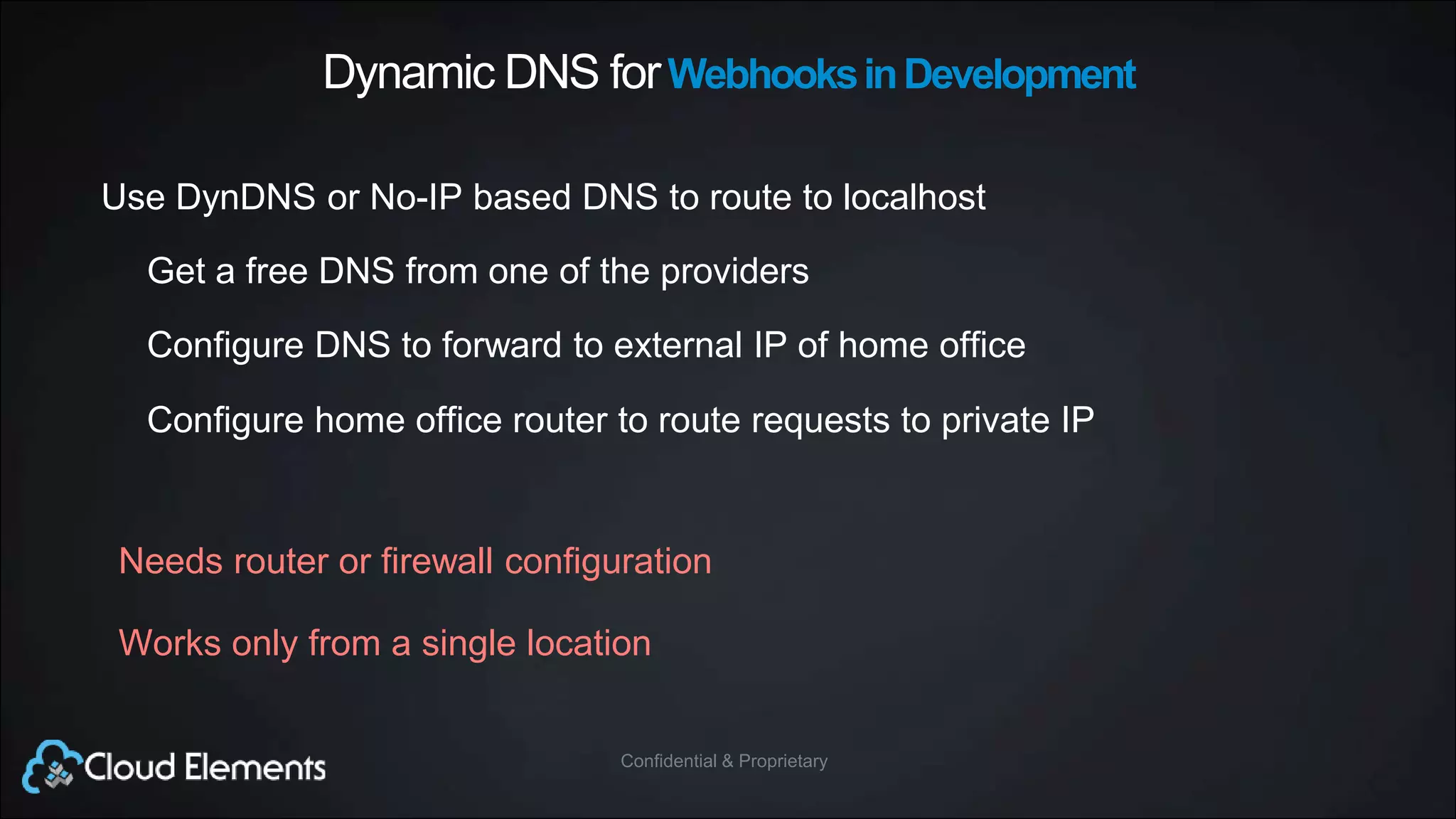 Dynamic DNS for Webhooks in Development

Use DynDNS or No-IP based DNS to route to localhost

Get a free DNS from one of the providers

Configure DNS to forward to external IP of home office

Configure home office router to route requests to private IP

Needs router or firewall configuration

Works only from a single location

Cloud Elements

Confidential & Proprietary